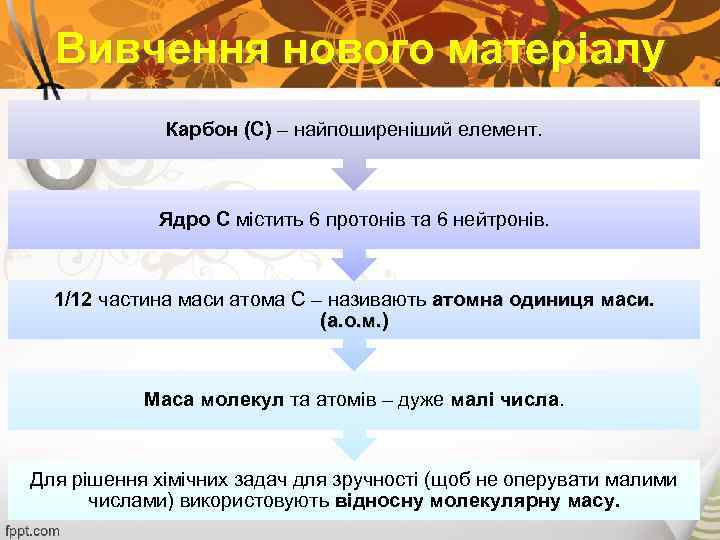 Вивчення нового матеріалу

Карбон (С) – найпоширеніший елемент.

Ядро С містить 6 протонів та 6 нейтронів.

1/12 частина маси атома С – називають атомна одиниця маси. (а.о.м.)

Маса молекул та атомів – дуже малі числа.

Для рішення хімічних задач для зручності (щоб не оперувати малими числами) використовують відносну молекулярну масу.

fppt.com